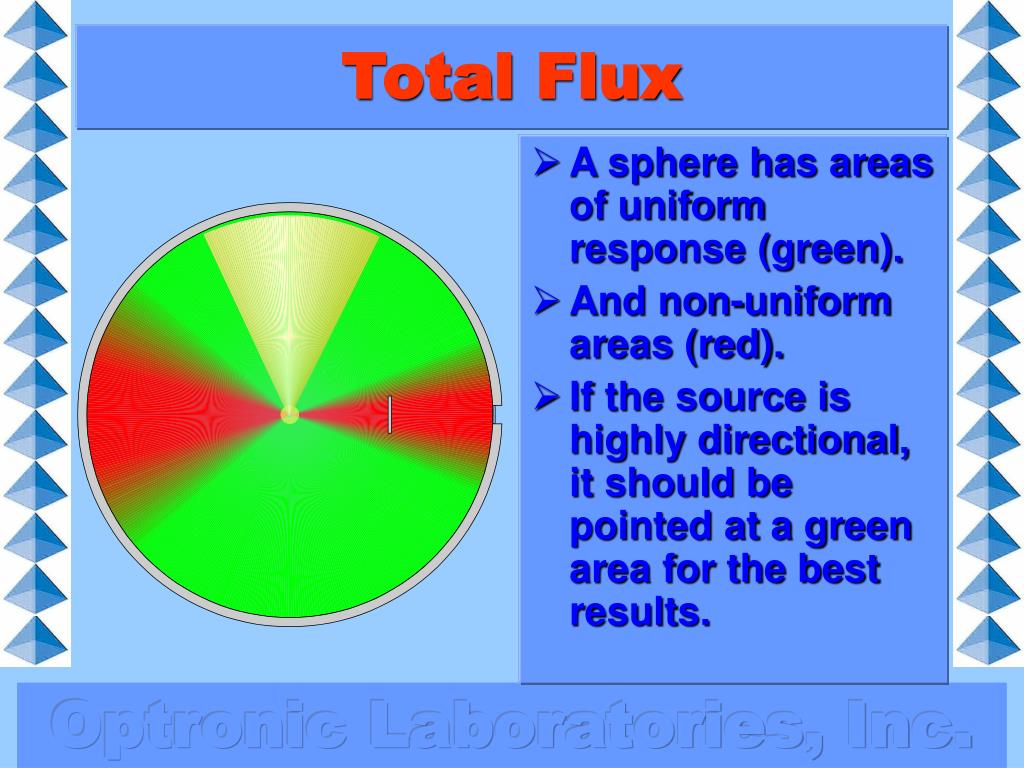 Total Flux

➢ A sphere has areas of uniform response (green).
➢ And non-uniform areas (red).
➢ If the source is highly directional, it should be pointed at a green area for the best results.

Optronic Laboratories, Inc.